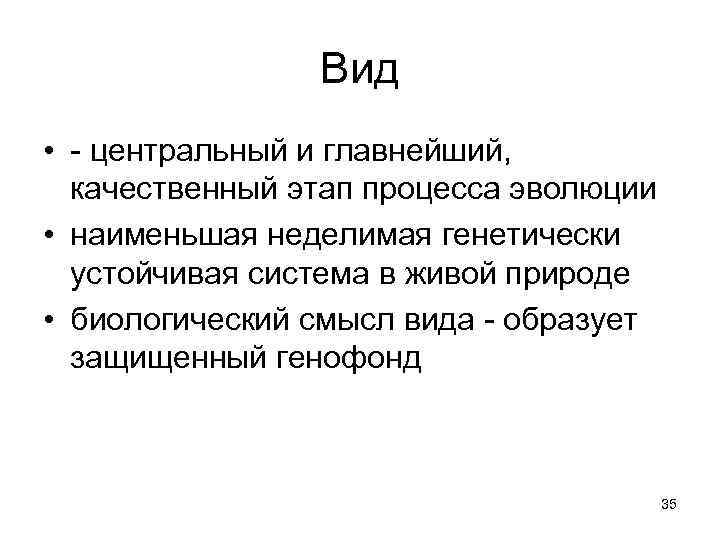 Вид

• - центральный и главнейший, качественный этап процесса эволюции
• наименьшая неделимая генетически устойчивая система в живой природе
• биологический смысл вида - образует защищенный генофонд

35